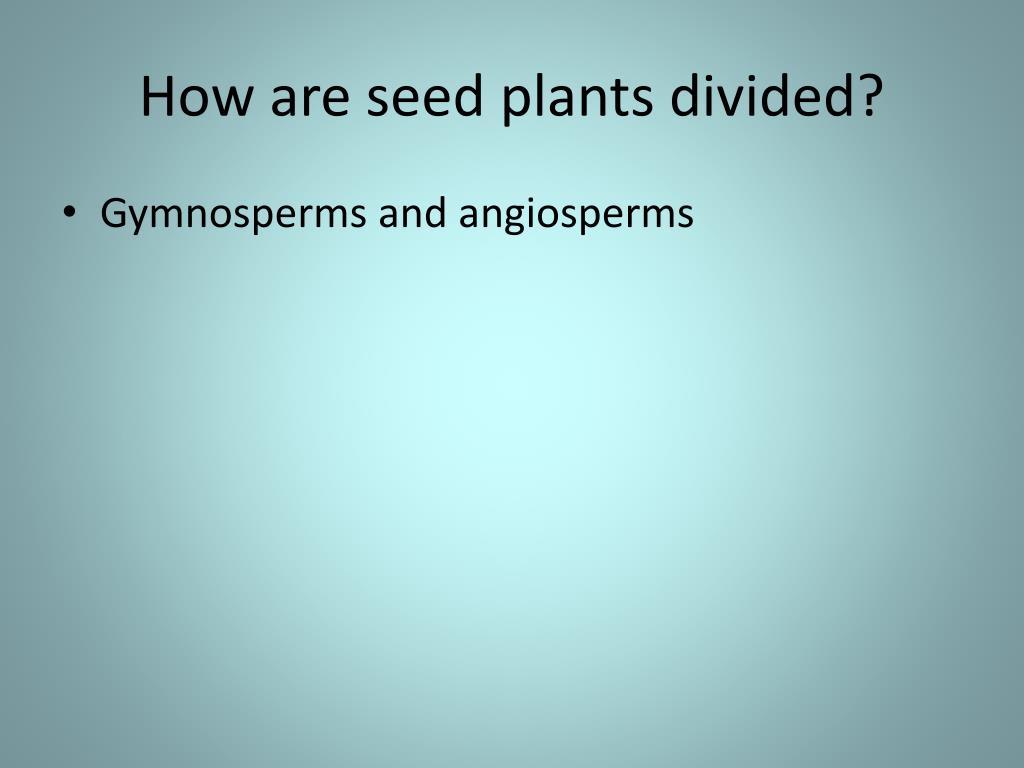 How are seed plants divided?

• Gymnosperms and angiosperms